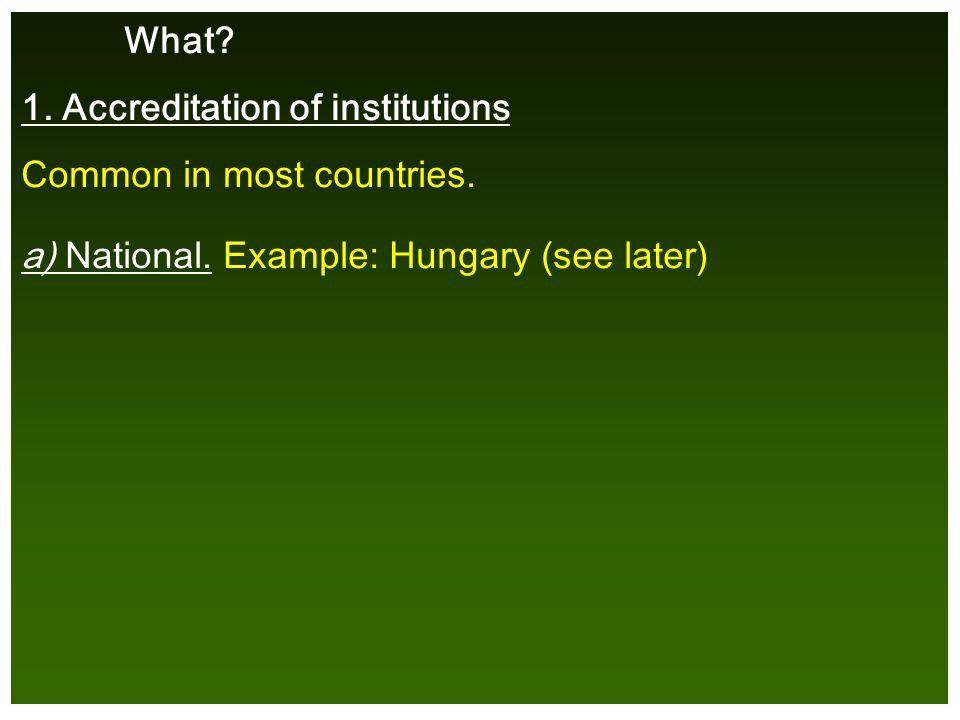 What?

1. Accreditation of institutions

Common in most countries.

a) National. Example: Hungary (see later)